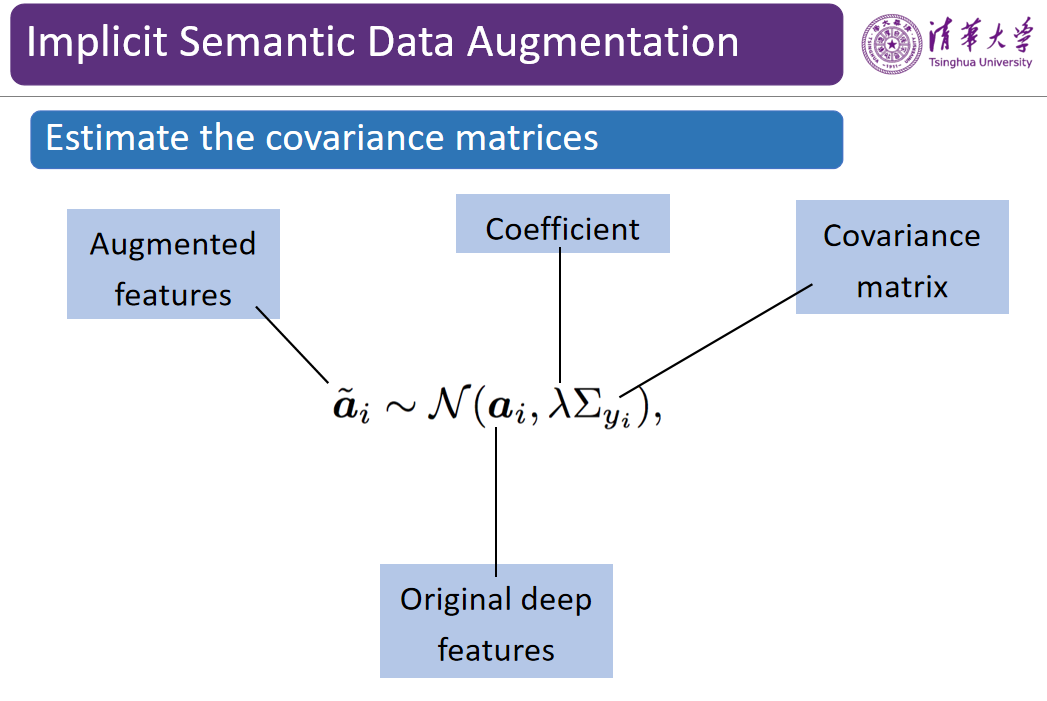 Implicit Semantic Data Augmentation

清華大学
Tsinghua University

Estimate the covariance matrices

Augmented features

Coefficient

Covariance matrix

$\tilde{\boldsymbol{a}}_i \sim \mathcal{N}(\boldsymbol{a}_i, \lambda\Sigma_{y_i}),$

Original deep features